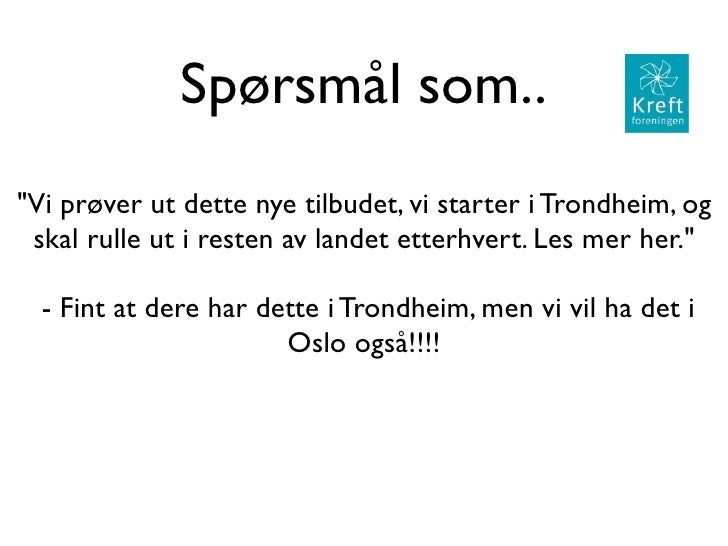 Spørsmål som..

Kreft
foreningen

"Vi prøver ut dette nye tilbudet, vi starter i Trondheim, og skal rulle ut i resten av landet etterhvert. Les mer her."

- Fint at dere har dette i Trondheim, men vi vil ha det i Oslo også!!!!